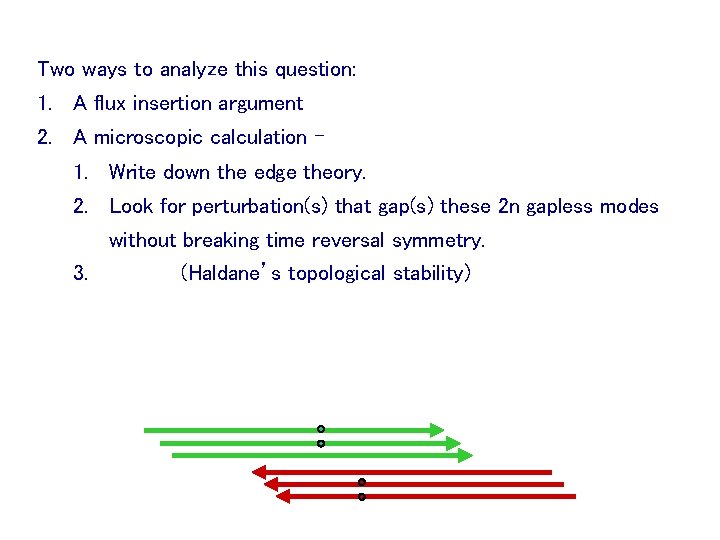 Two ways to analyze this question:

1. A flux insertion argument
2. A microscopic calculation –
   1. Write down the edge theory.
   2. Look for perturbation(s) that gap(s) these 2n gapless modes without breaking time reversal symmetry.
   3. (Haldane's topological stability)